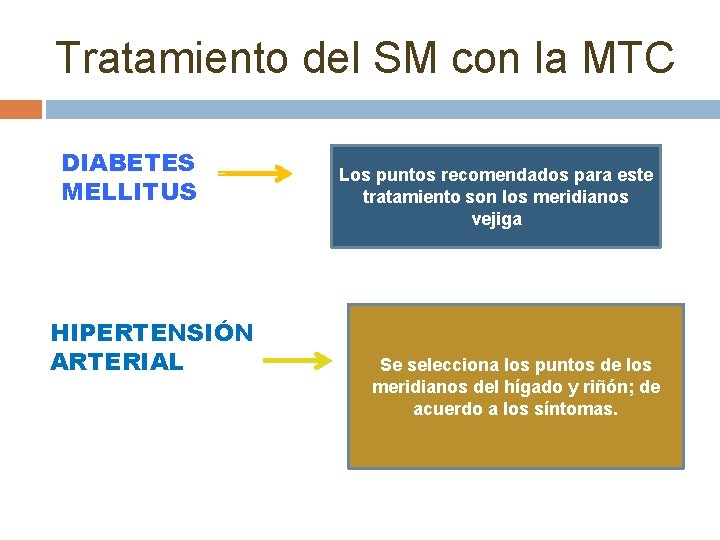 Tratamiento del SM con la MTC

DIABETES MELLITUS

Los puntos recomendados para este tratamiento son los meridianos vejiga

HIPERTENSIÓN ARTERIAL

Se selecciona los puntos de los meridianos del hígado y riñón; de acuerdo a los síntomas.